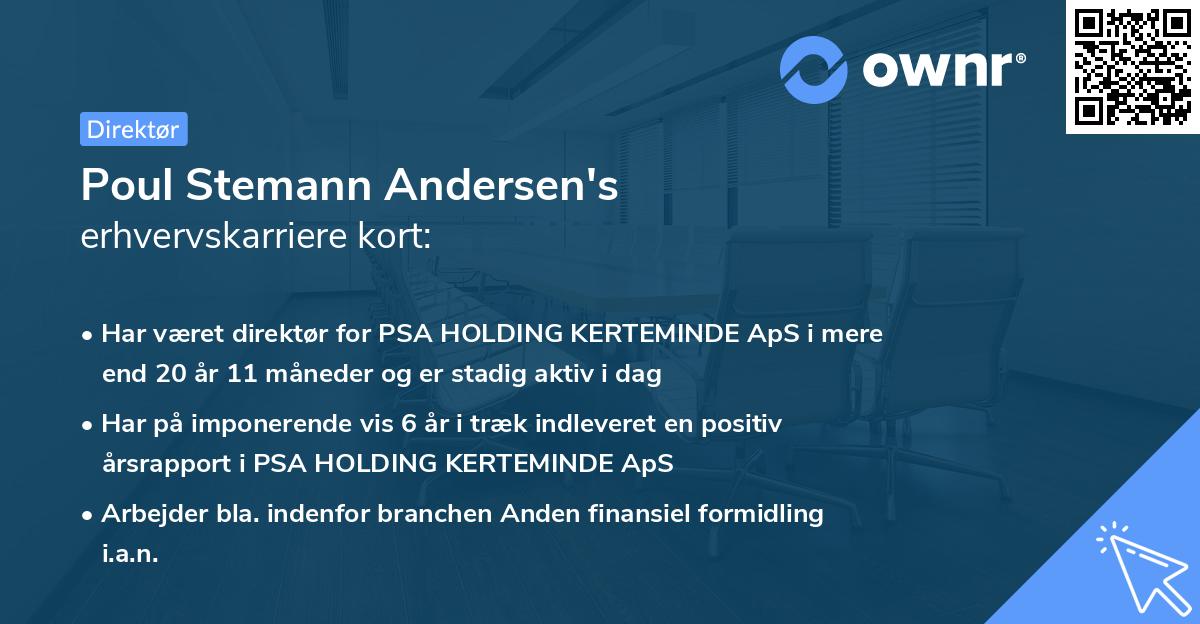 ownr®

Direktør

Poul Stemann Andersen's
erhvervskarriere kort:

• Har været direktør for PSA HOLDING KERTEMINDE ApS i mere end 20 år 11 måneder og er stadig aktiv i dag

• Har på imponerende vis 6 år i træk indleveret en positiv årsrapport i PSA HOLDING KERTEMINDE ApS

• Arbejder bla. indenfor branchen Anden finansiel formidling i.a.n.